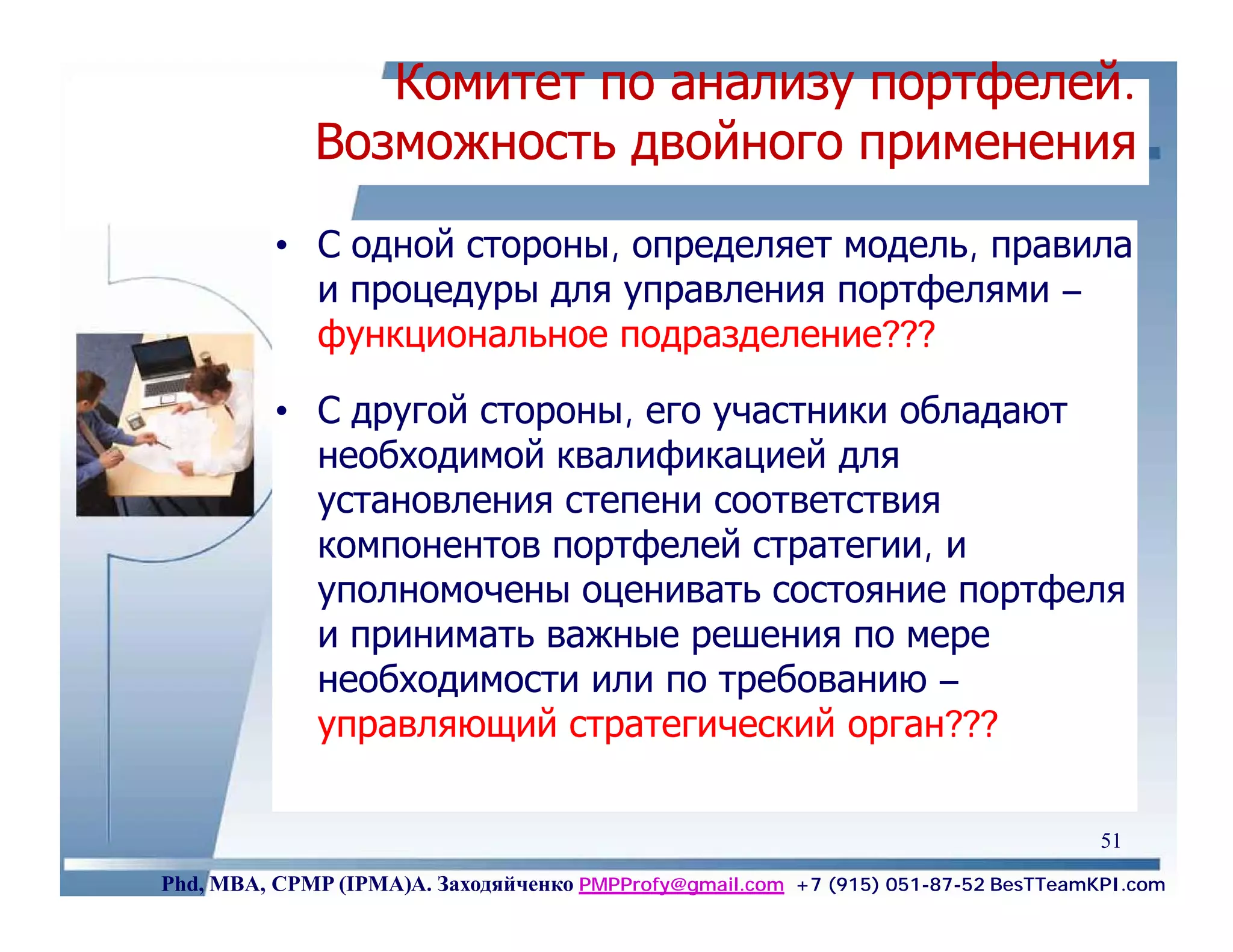 Комитет по анализу портфелей. Возможность двойного применения

• С одной стороны, определяет модель, правила и процедуры для управления портфелями – функциональное подразделение???

• С другой стороны, его участники обладают необходимой квалификацией для установления степени соответствия компонентов портфелей стратегии, и уполномочены оценивать состояние портфеля и принимать важные решения по мере необходимости или по требованию – управляющий стратегический орган???

51

Phd, MBA, CPMP (IPMA)А. Заходяйченко PMPProfy@gmail.com +7 (915) 051-87-52 BesTTeamKPI.com